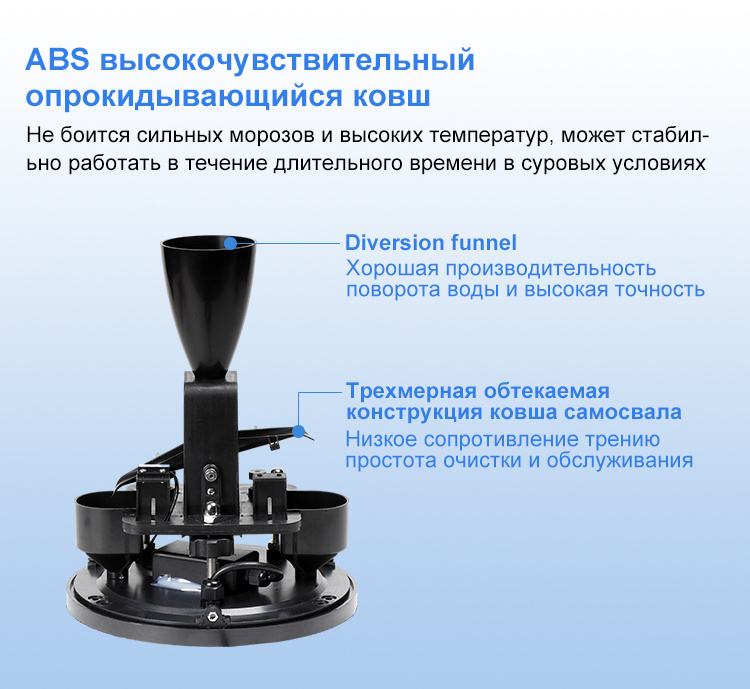 ABS высокочувствительный опрокидывающийся ковш

Не боится сильных морозов и высоких температур, может стабильно работать в течение длительного времени в суровых условиях

Diversion funnel
Хорошая производительность поворота воды и высокая точность

Трехмерная обтекаемая конструкция ковша самосвала
Низкое сопротивление трению простота очистки и обслуживания